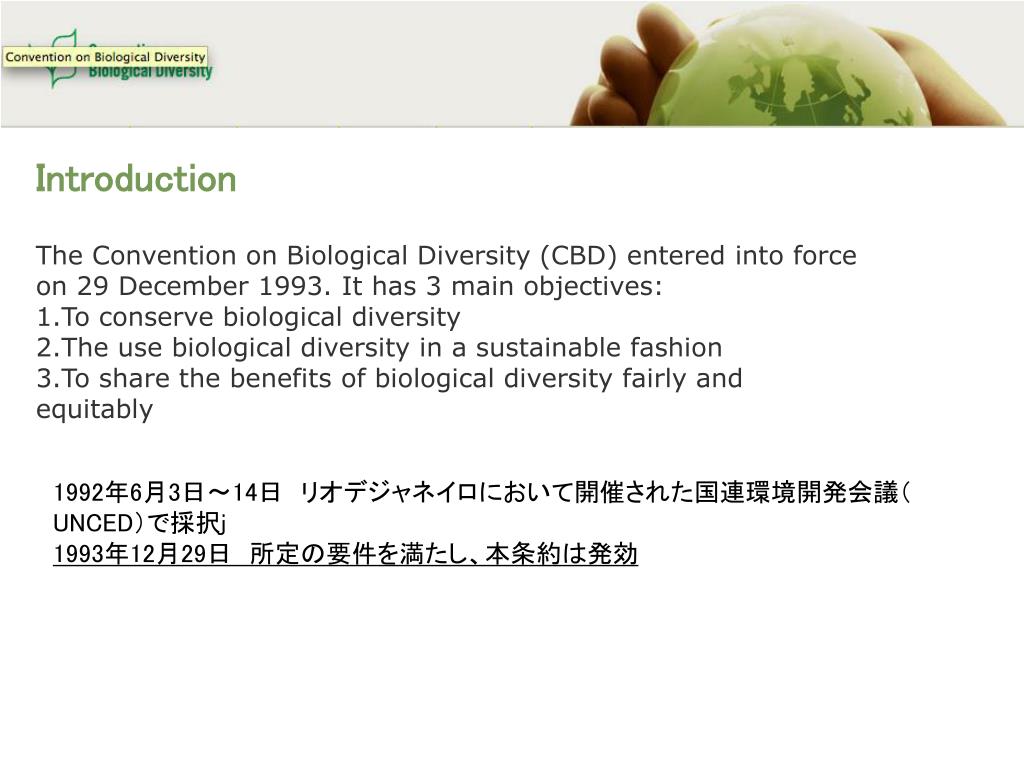 Convention on Biological Diversity
Convention on Biological Diversity

Introduction

The Convention on Biological Diversity (CBD) entered into force on 29 December 1993. It has 3 main objectives:
1.To conserve biological diversity
2.The use biological diversity in a sustainable fashion
3.To share the benefits of biological diversity fairly and equitably

1992年6月3日～14日　リオデジャネイロにおいて開催された国連環境開発会議（UNCED）で採択j
1993年12月29日　所定の要件を満たし、本条約は発効